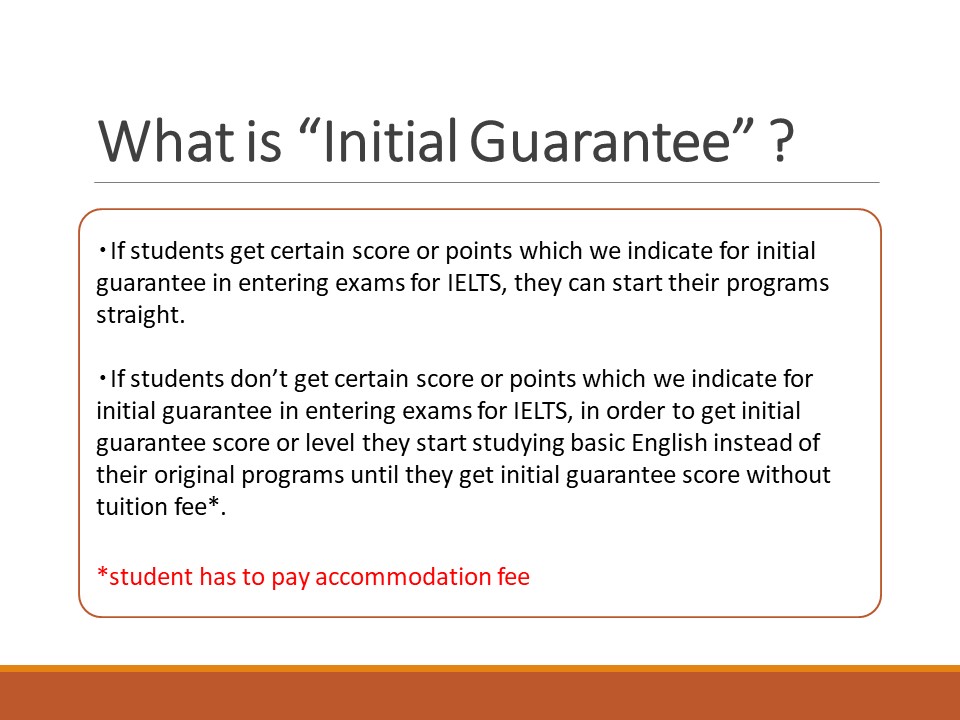 What is “Initial Guarantee” ?

・If students get certain score or points which we indicate for initial guarantee in entering exams for IELTS, they can start their programs straight.

・If students don’t get certain score or points which we indicate for initial guarantee in entering exams for IELTS, in order to get initial guarantee score or level they start studying basic English instead of their original programs until they get initial guarantee score without tuition fee*.

*student has to pay accommodation fee